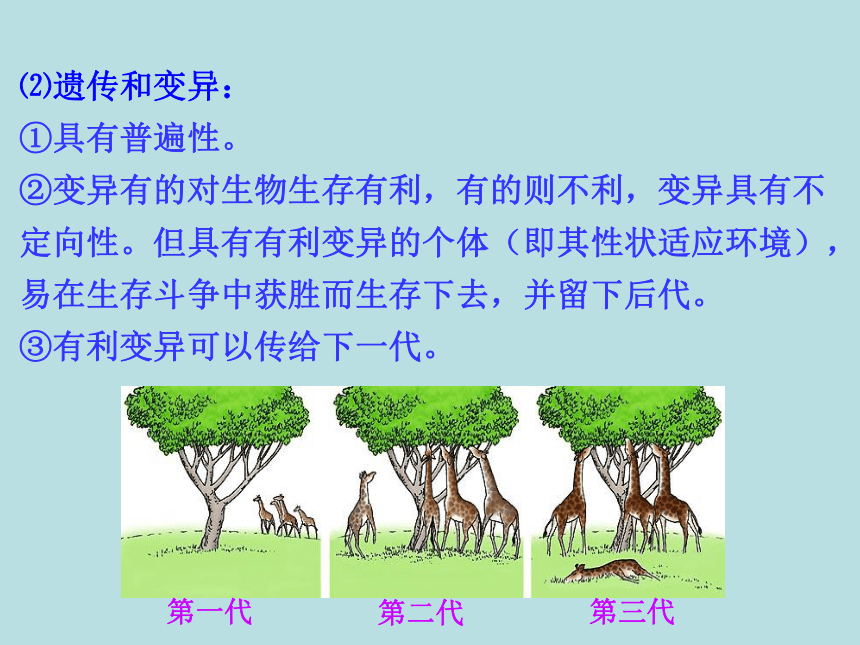 ⑵遗传和变异：
①具有普遍性。
②变异有的对生物生存有利，有的则不利，变异具有不定向性。但具有有利变异的个体（即其性状适应环境），易在生存斗争中获胜而生存下去，并留下后代。
③有利变异可以传给下一代。

第一代

第二代

第三代